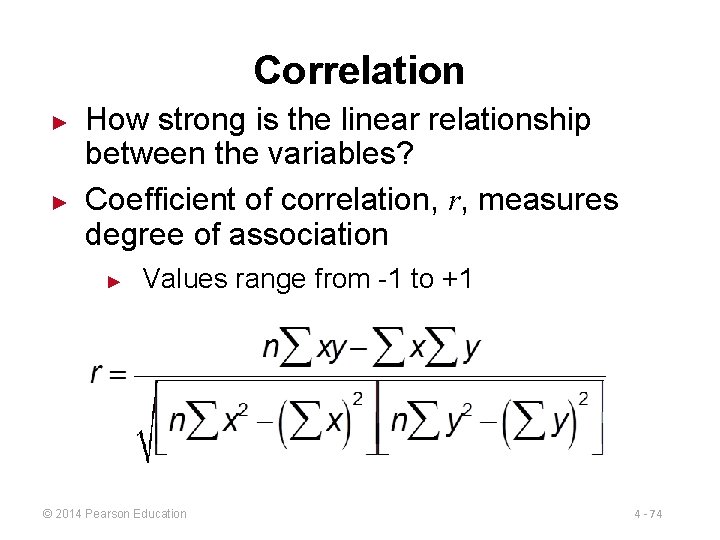 Correlation

► How strong is the linear relationship between the variables?

► Coefficient of correlation, $r$, measures degree of association

► Values range from -1 to +1

$r = \frac{n\sum xy - \sum x \sum y}{\sqrt{\left[n\sum x^2 - \left(\sum x\right)^2\right]\left[n\sum y^2 - \left(\sum y\right)^2\right]}}$

© 2014 Pearson Education

4 - 74